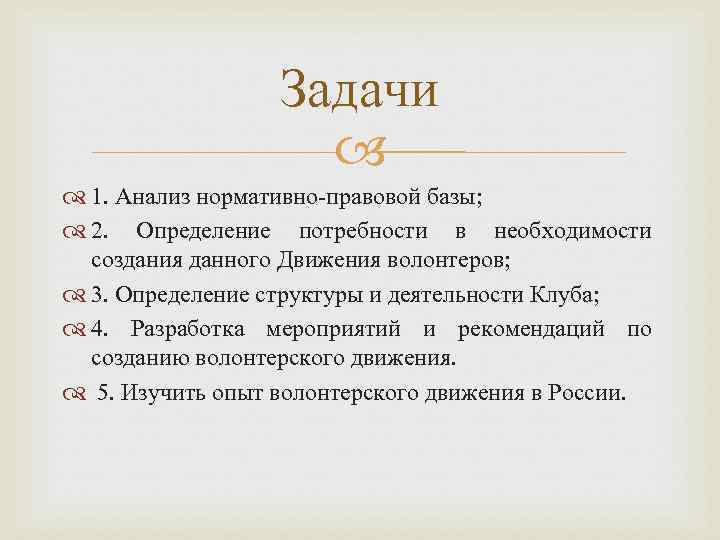 Задачи

1. Анализ нормативно-правовой базы;

2. Определение потребности в необходимости создания данного Движения волонтеров;

3. Определение структуры и деятельности Клуба;

4. Разработка мероприятий и рекомендаций по созданию волонтерского движения.

5. Изучить опыт волонтерского движения в России.